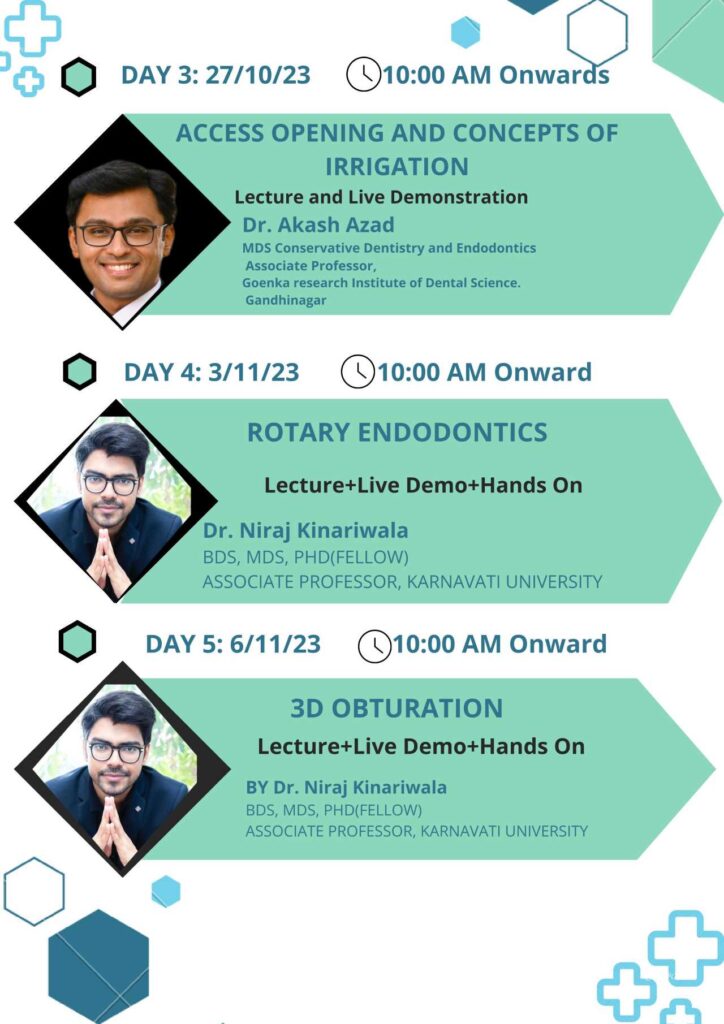 DAY 3: 27/10/23 10:00 AM Onwards

ACCESS OPENING AND CONCEPTS OF IRRIGATION

Lecture and Live Demonstration

Dr. Akash Azad

MDS Conservative Dentistry and Endodontics
Associate Professor,
Goenka research Institute of Dental Science.
Gandhinagar

DAY 4: 3/11/23 10:00 AM Onward

ROTARY ENDODONTICS

Lecture+Live Demo+Hands On

Dr. Niraj Kinariwala

BDS, MDS, PHD(FELLOW)
ASSOCIATE PROFESSOR, KARNAVATI UNIVERSITY

DAY 5: 6/11/23 10:00 AM Onward

3D OBTURATION

Lecture+Live Demo+Hands On

BY Dr. Niraj Kinariwala

BDS, MDS, PHD(FELLOW)
ASSOCIATE PROFESSOR, KARNAVATI UNIVERSITY